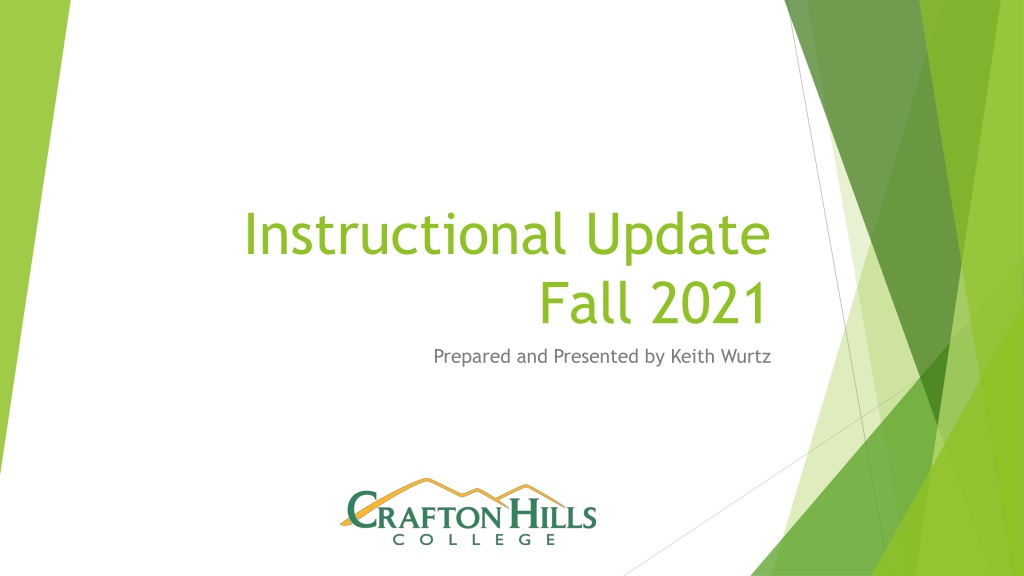 Instructional Update
Fall 2021

Prepared and Presented by Keith Wurtz

CRAFTON HILLS
COLLEGE